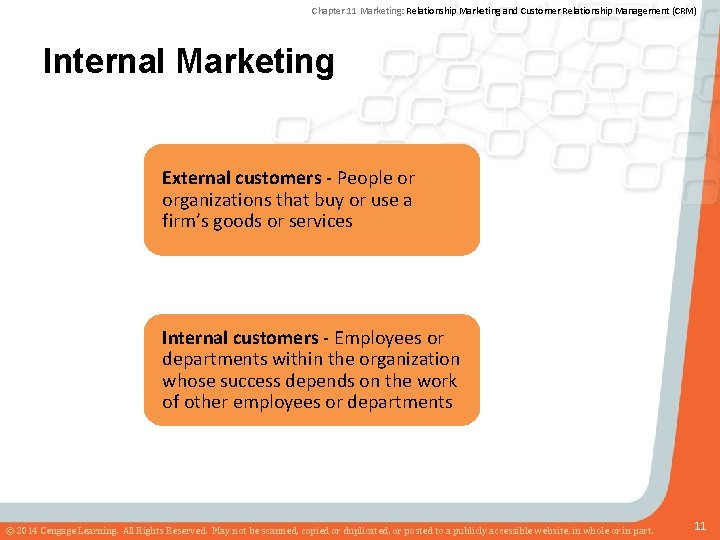 Chapter 11 Marketing: Relationship Marketing and Customer Relationship Management (CRM)

Internal Marketing

External customers - People or organizations that buy or use a firm's goods or services

Internal customers - Employees or departments within the organization whose success depends on the work of other employees or departments

© 2014 Cengage Learning. All Rights Reserved. May not be scanned, copied or duplicated, or posted to a publicly accessible website, in whole or in part.

11